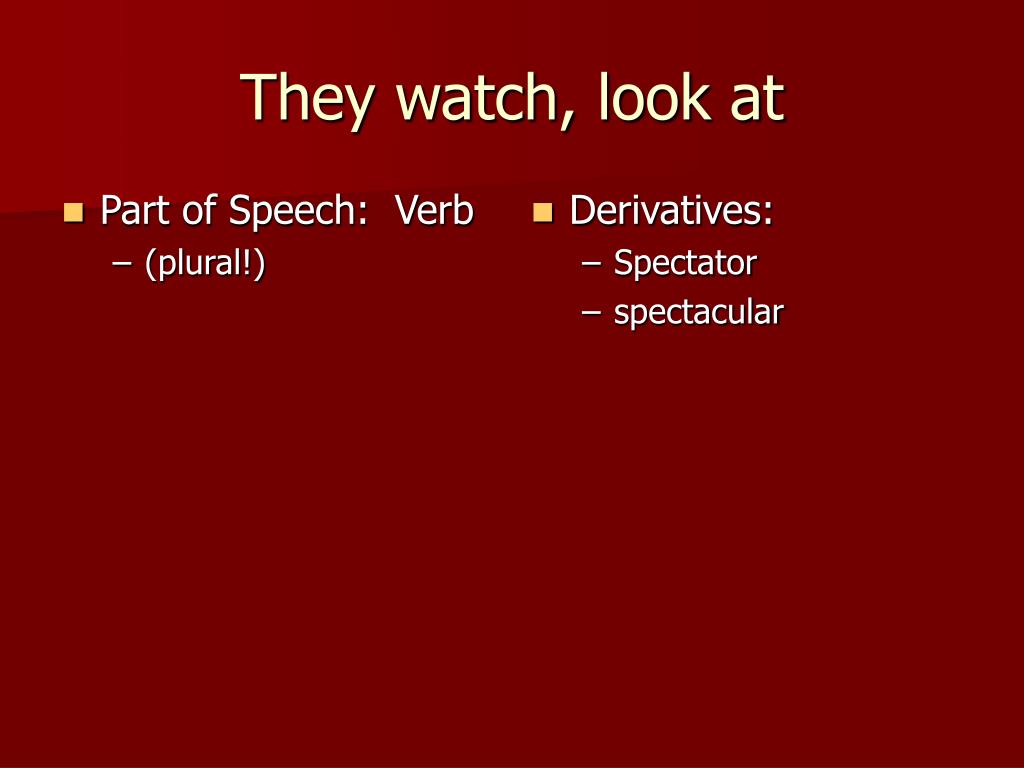 They watch, look at

Part of Speech:  Verb
– (plural!)

Derivatives:
– Spectator
– spectacular